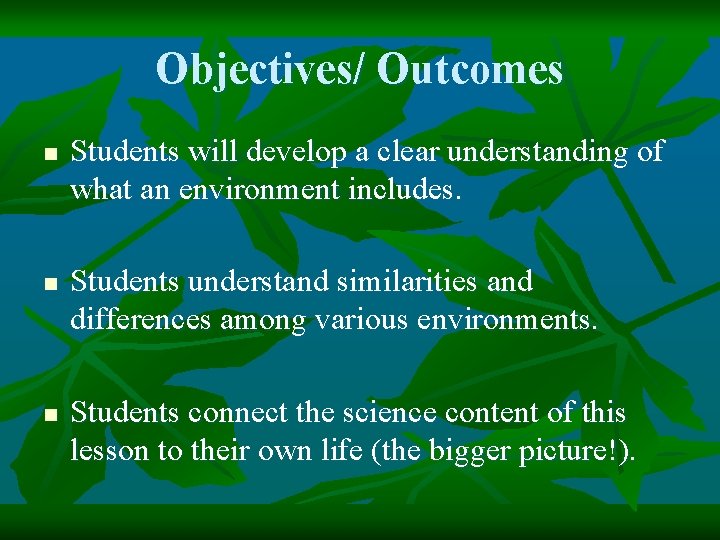 Objectives/ Outcomes

■ Students will develop a clear understanding of what an environment includes.

■ Students understand similarities and differences among various environments.

■ Students connect the science content of this lesson to their own life (the bigger picture!).